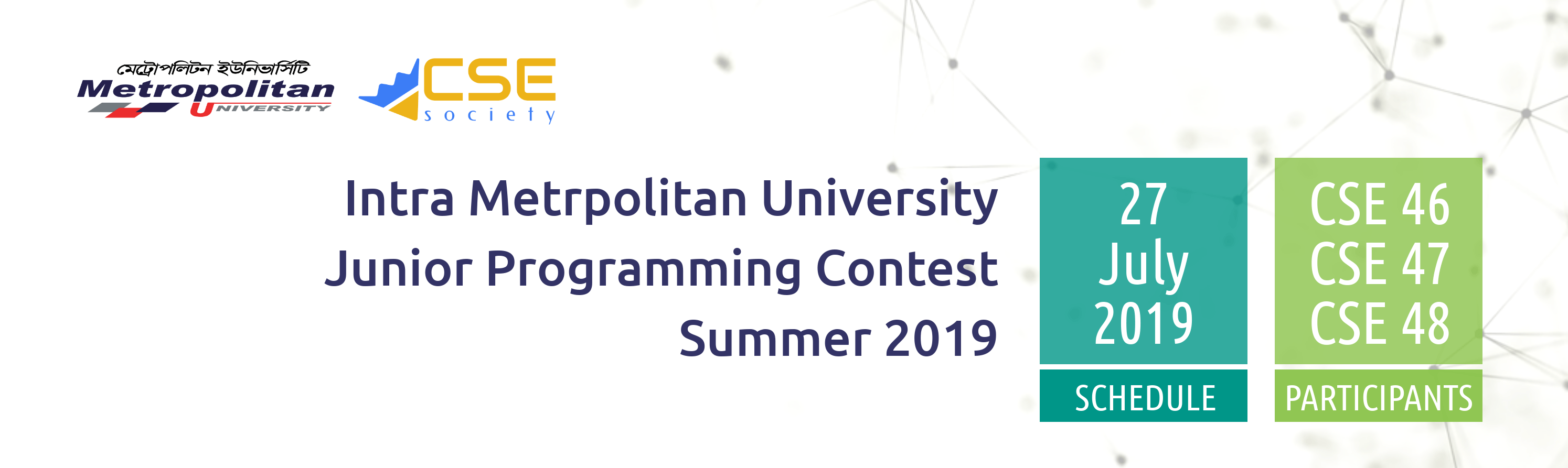 মেট্রোপলিটন ইউনিভার্সিটি
Metropolitan
UNIVERSITY

CSE
society

Intra Metrpolitan University
Junior Programming Contest
Summer 2019

27
July
2019
SCHEDULE

CSE 46
CSE 47
CSE 48
PARTICIPANTS